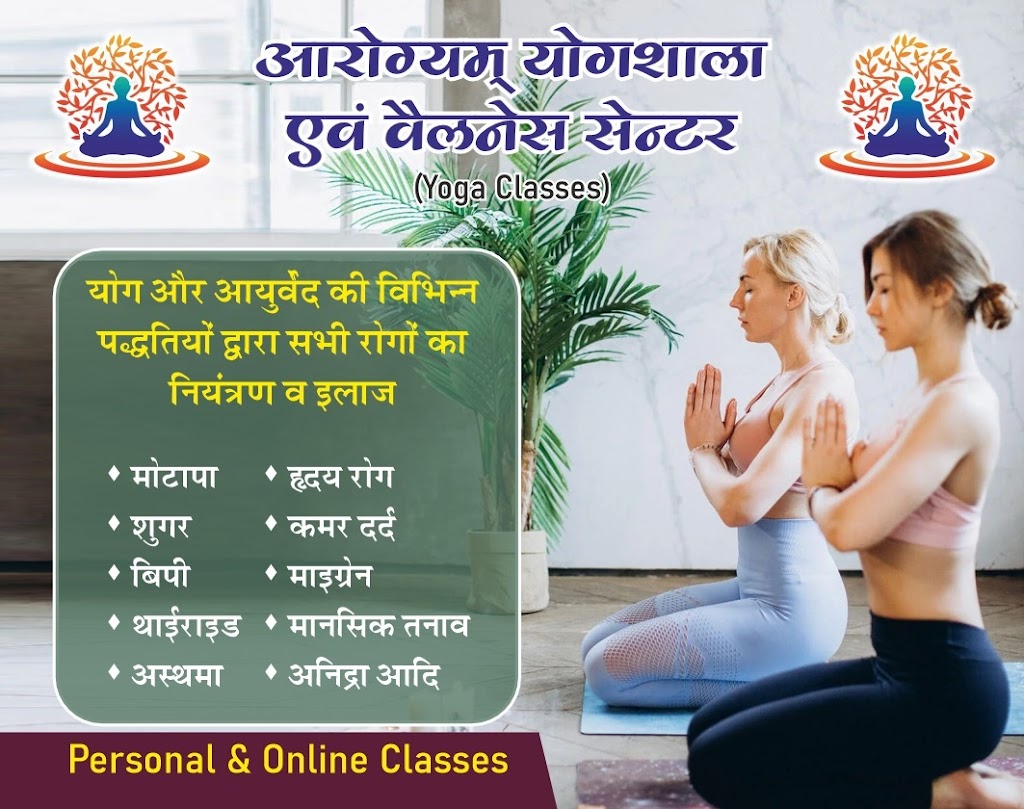 आरोग्यम् योगशाला
एवं वैलनेस सेन्टर
(Yoga Classes)

योग और आयुर्वेद की विभिन्न पद्धतियों द्वारा सभी रोगों का नियंत्रण व इलाज

♦ मोटापा
♦ शुगर
♦ बिपी
♦ थाईराइड
♦ अस्थमा

♦ हृदय रोग
♦ कमर दर्द
♦ माइग्रेन
♦ मानसिक तनाव
♦ अनिद्रा आदि

Personal & Online Classes